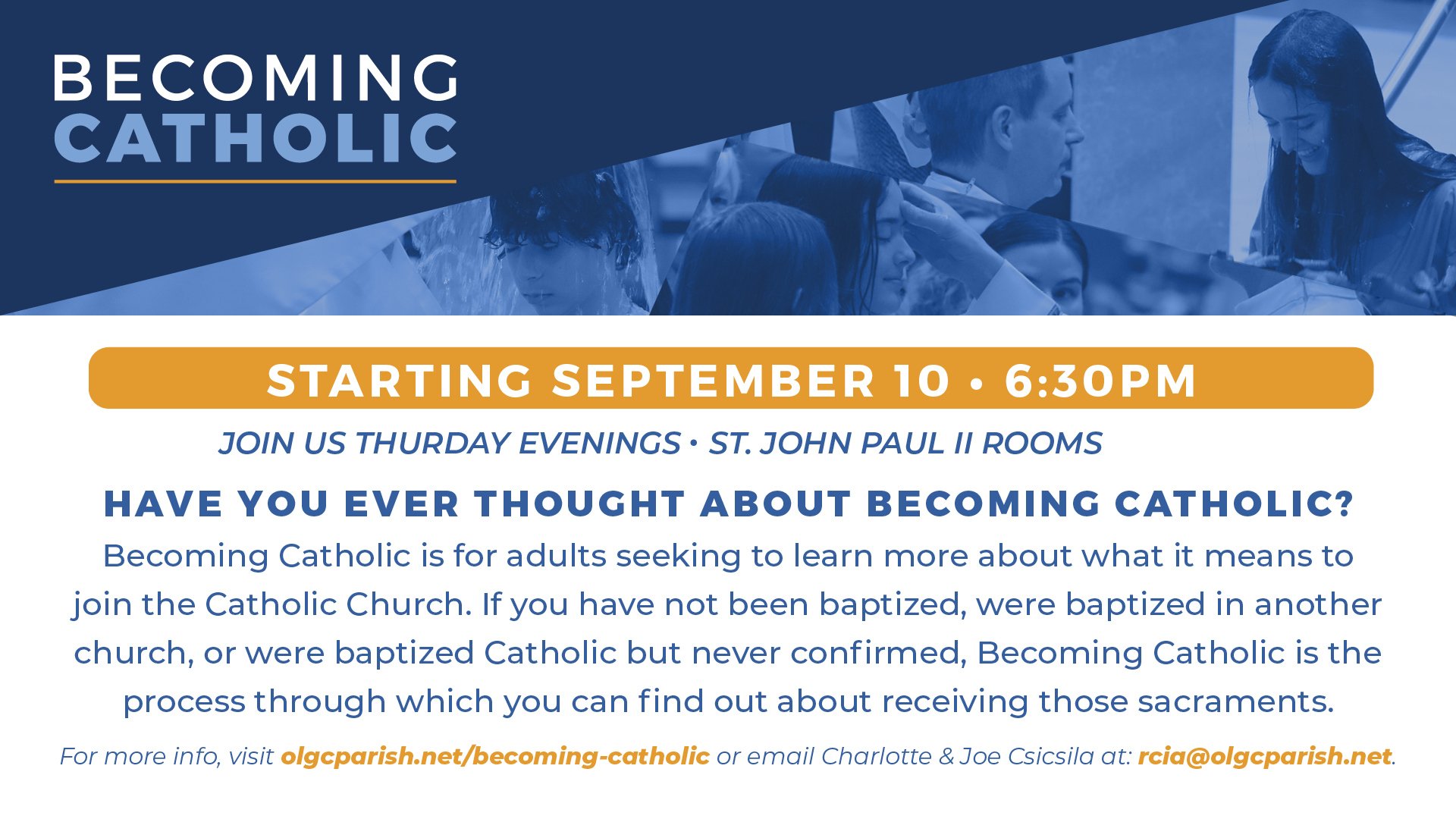 BECOMING
CATHOLIC

STARTING SEPTEMBER 10 • 6:30PM

JOIN US THURDAY EVENINGS • ST. JOHN PAUL II ROOMS

HAVE YOU EVER THOUGHT ABOUT BECOMING CATHOLIC?

Becoming Catholic is for adults seeking to learn more about what it means to join the Catholic Church. If you have not been baptized, were baptized in another church, or were baptized Catholic but never confirmed, Becoming Catholic is the process through which you can find out about receiving those sacraments.

For more info, visit olgcparish.net/becoming-catholic or email Charlotte & Joe Csicsila at: rcia@olgcparish.net.